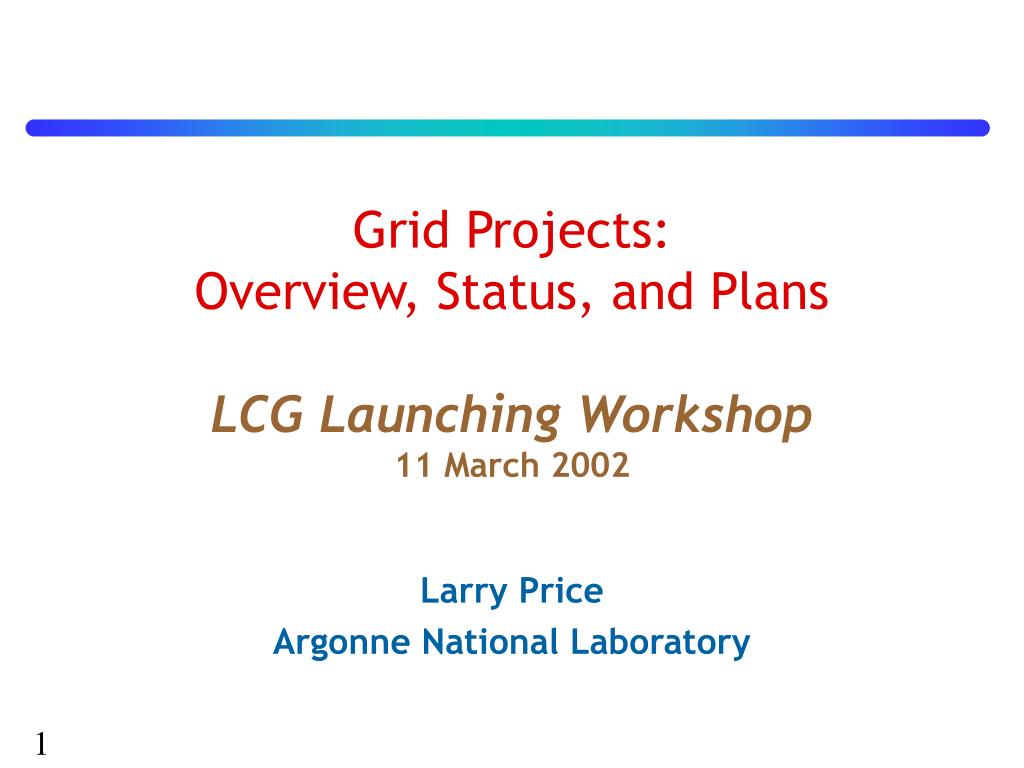 Grid Projects:
Overview, Status, and Plans

LCG Launching Workshop
11 March 2002

Larry Price
Argonne National Laboratory

1